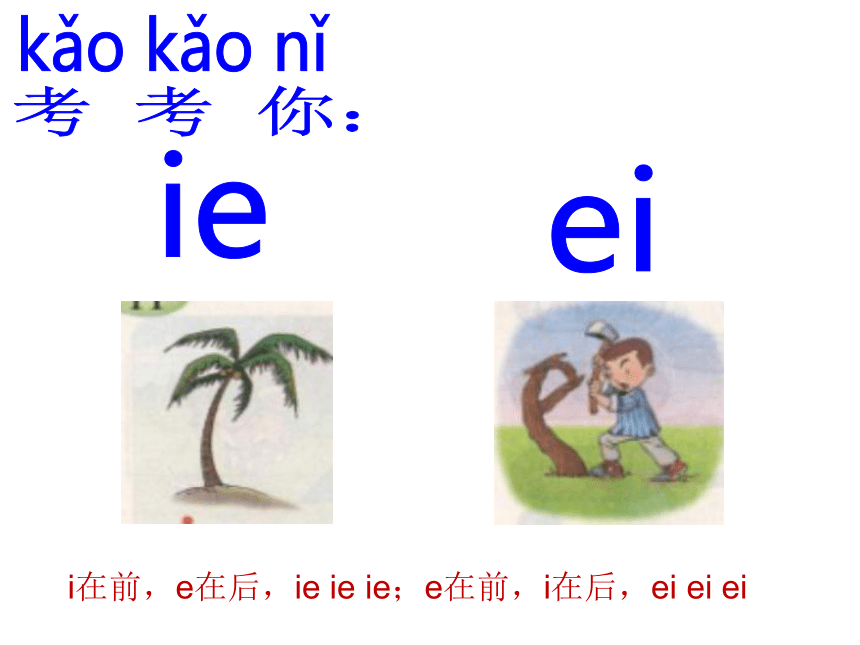 kǎo kǎo nǐ
考 考 你：

ie

ei

i在前，e在后，ie ie ie；e在前，i在后，ei ei ei